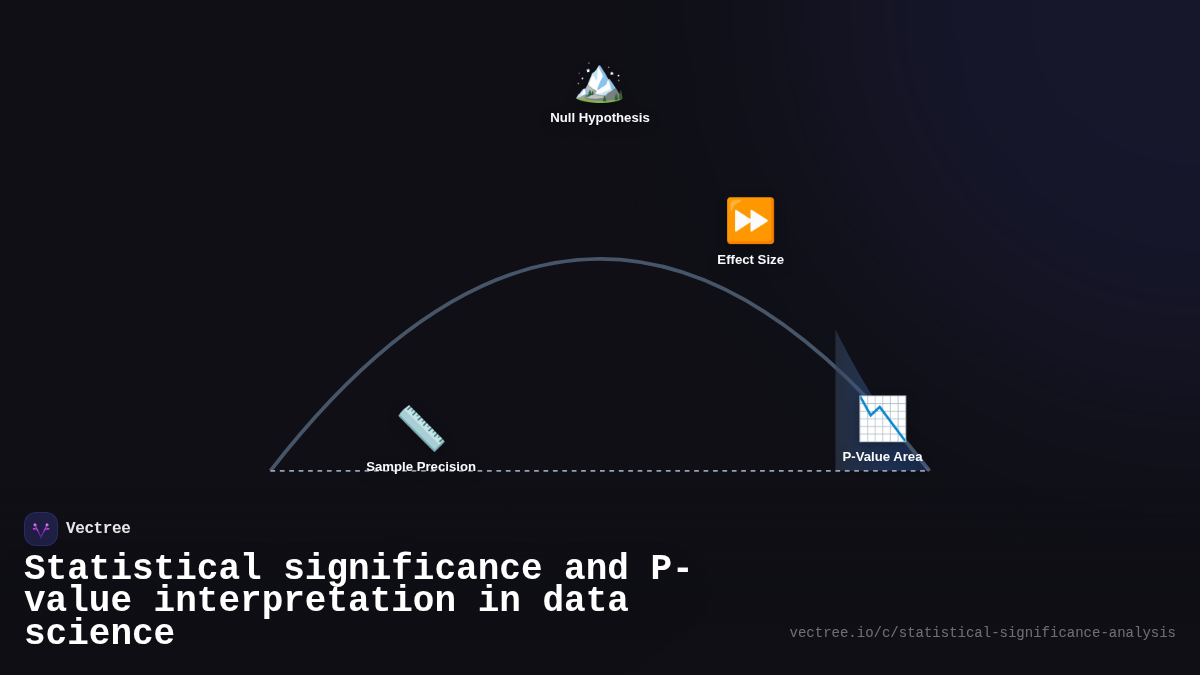 Null Hypothesis

Effect Size

Sample Precision

P-Value Area

Vectree

Statistical significance and P-value interpretation in data science

vectree.io/c/statistical-significance-analysis